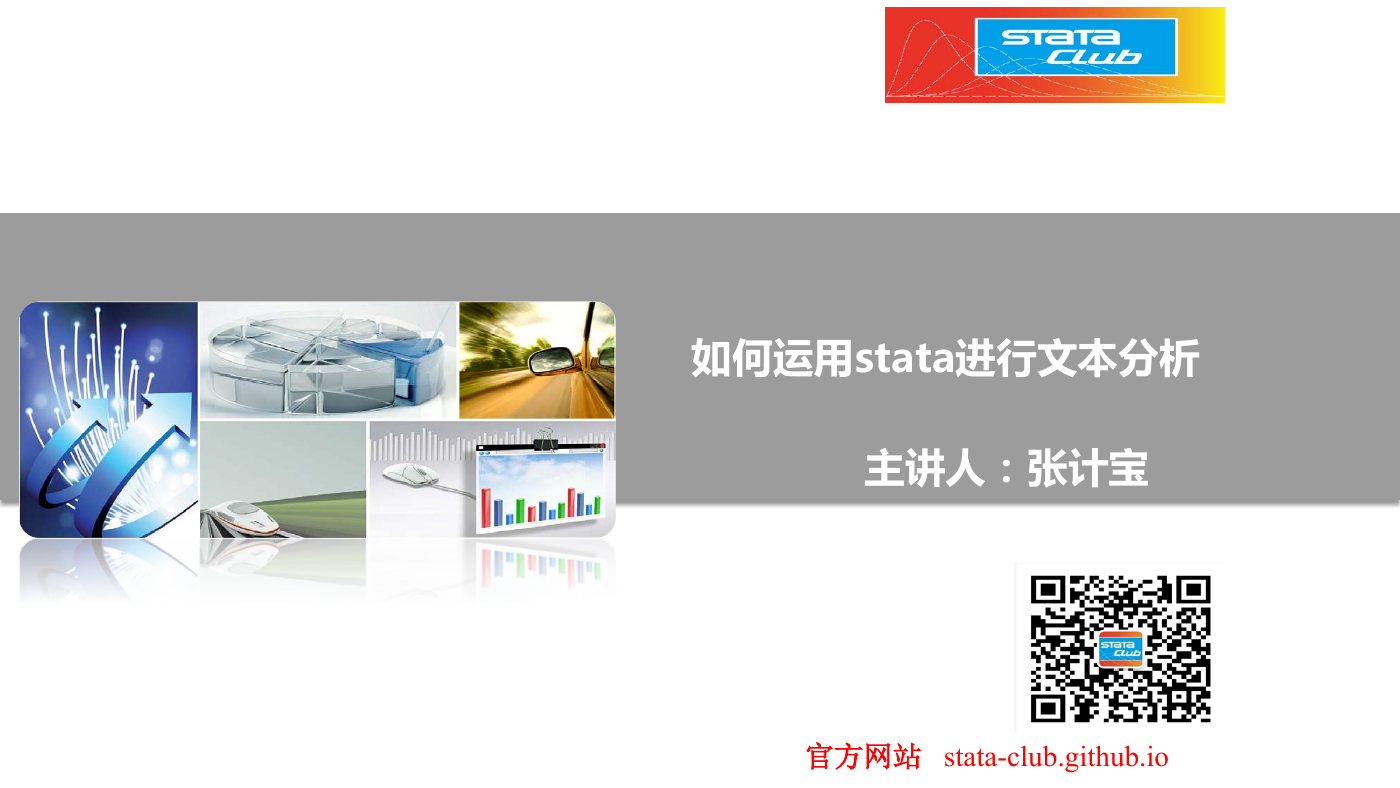 STATA Club

如何运用stata进行文本分析

主讲人：张计宝

STATA Club

官方网站 stata-club.github.io